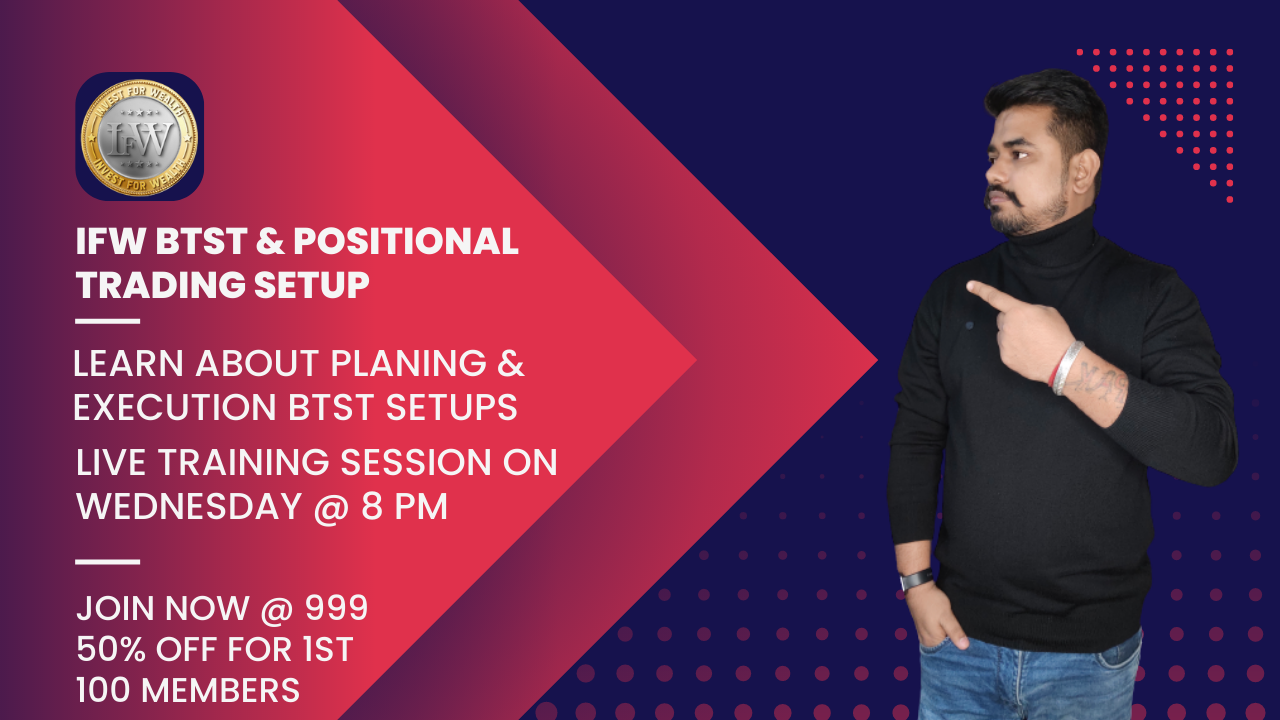 INVEST FOR WEALTH
IFW
INVEST FOR WEALTH

IFW BTST & POSITIONAL TRADING SETUP

LEARN ABOUT PLANING & EXECUTION BTST SETUPS

LIVE TRAINING SESSION ON WEDNESDAY @ 8 PM

JOIN NOW @ 999
50% OFF FOR 1ST 100 MEMBERS